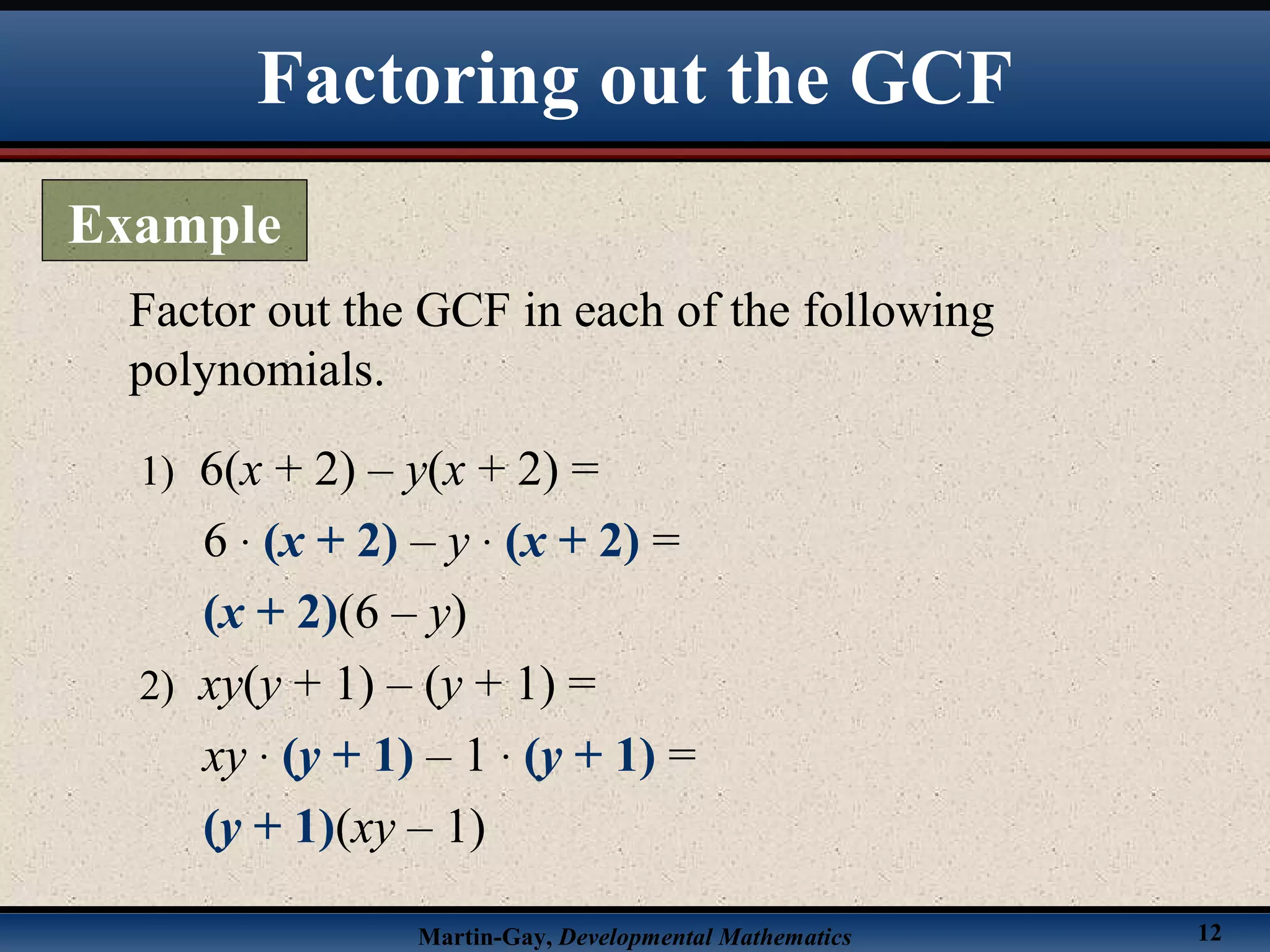 Factoring out the GCF

Example

Factor out the GCF in each of the following polynomials.

1) $6(x + 2) - y(x + 2) =$

$6 \cdot (x + 2) - y \cdot (x + 2) =$

$(x + 2)(6 - y)$

2) $xy(y + 1) - (y + 1) =$

$xy \cdot (y + 1) - 1 \cdot (y + 1) =$

$(y + 1)(xy - 1)$

Martin-Gay, Developmental Mathematics

12